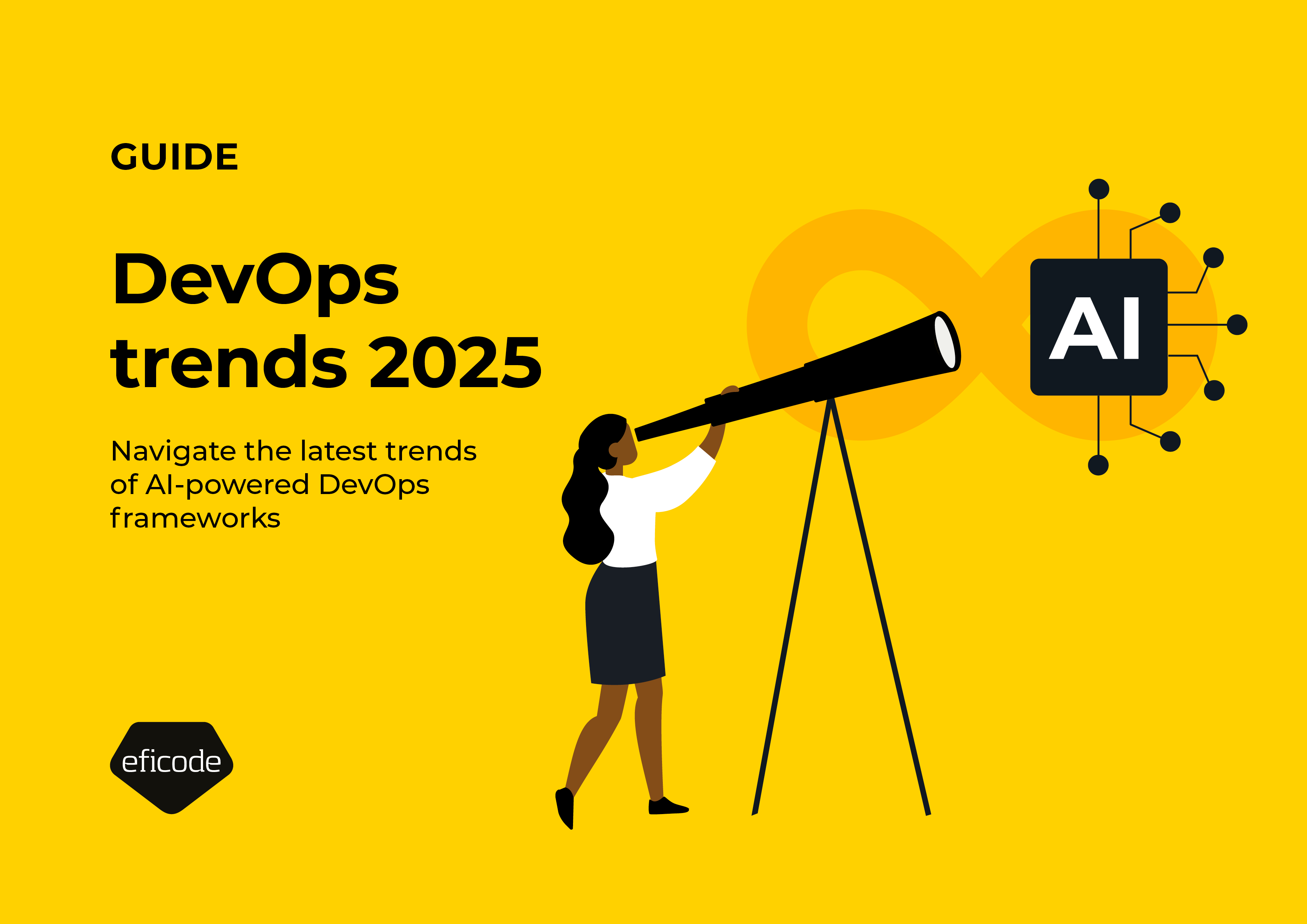 GUIDE

DevOps trends 2025

Navigate the latest trends of AI-powered DevOps frameworks

AI

eficode